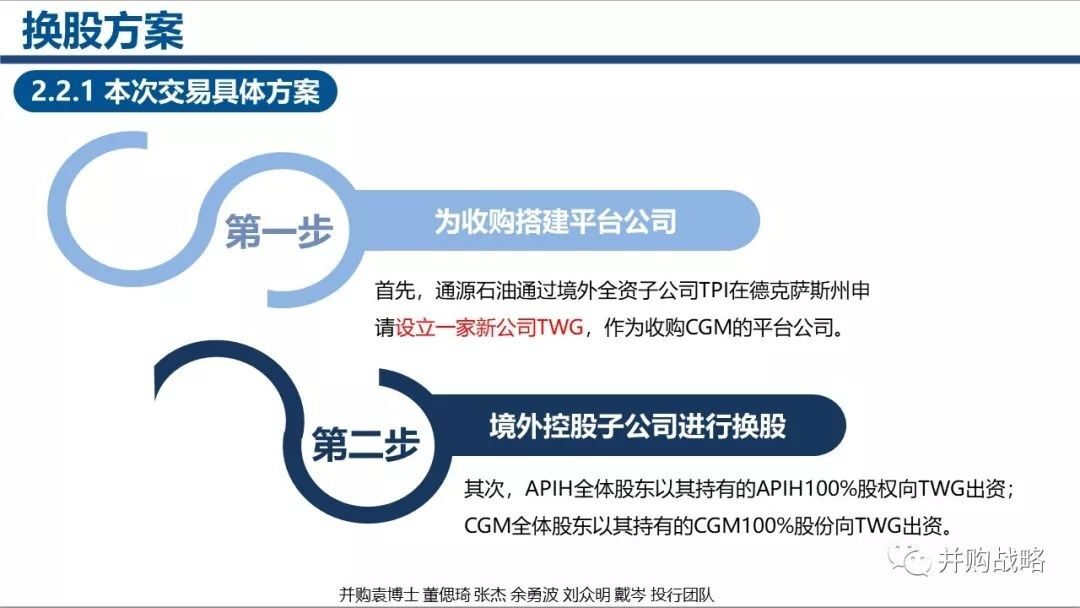 换股方案

2.2.1 本次交易具体方案

第一步

为收购搭建平台公司

首先，通源石油通过境外全资子公司TPI在德克萨斯州申请设立一家新公司TWG，作为收购CGM的平台公司。

第二步

境外控股子公司进行换股

其次，APIH全体股东以其持有的APIH100%股权向TWG出资；CGM全体股东以其持有的CGM100%股份向TWG出资。

并购战略

并购袁博士 董偲琦 张杰 余勇波 刘众明 戴岑 投行团队